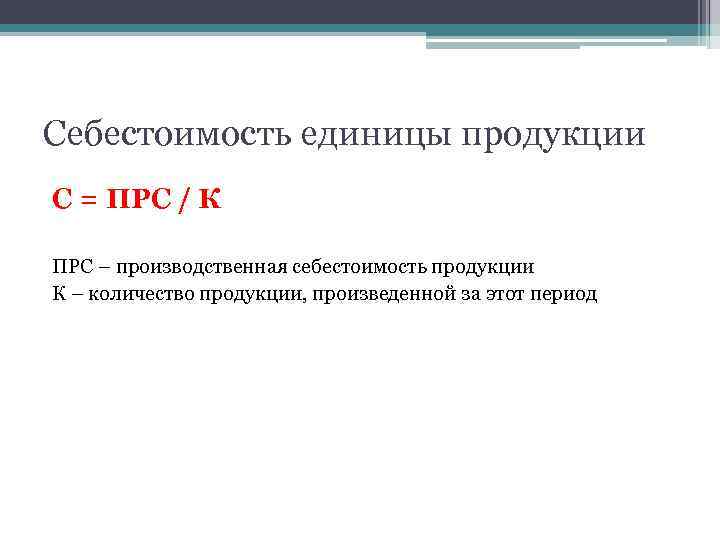 Себестоимость единицы продукции

С = ПРС / К

ПРС – производственная себестоимость продукции
К – количество продукции, произведенной за этот период